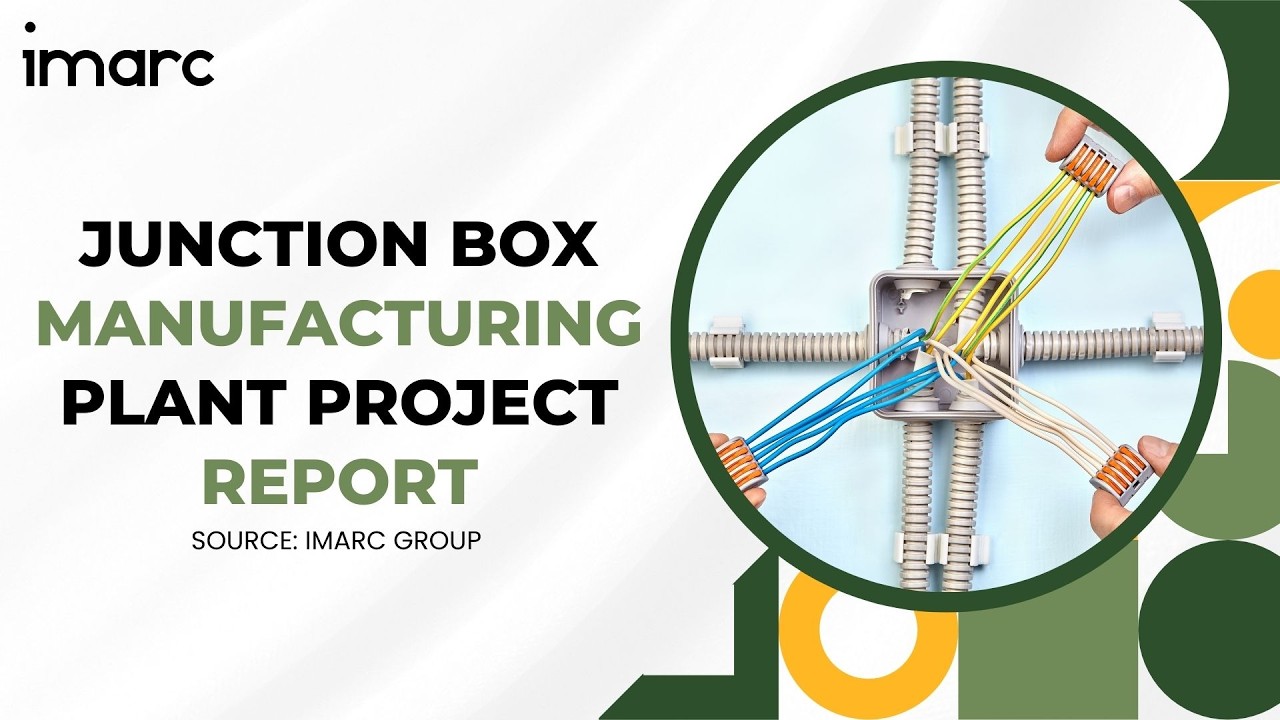 imarc

JUNCTION BOX MANUFACTURING PLANT PROJECT REPORT

SOURCE: IMARC GROUP